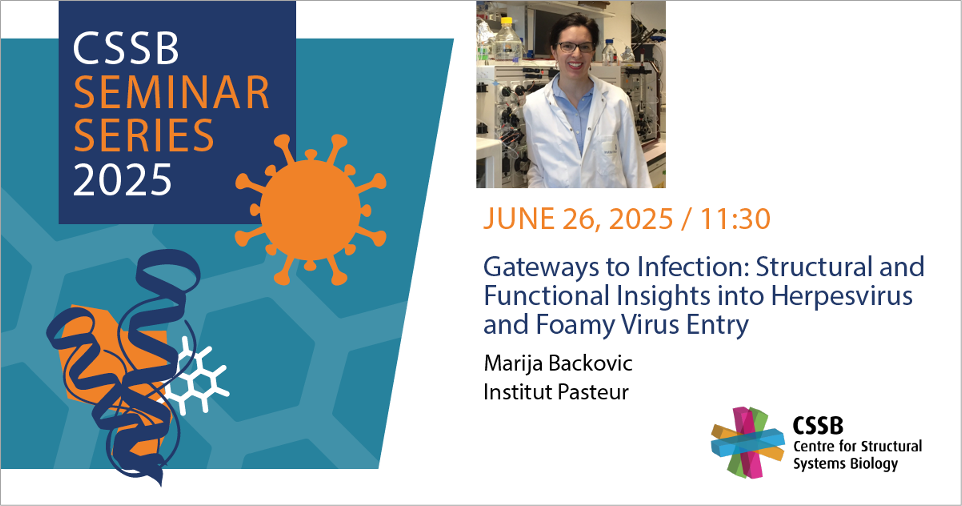 CSSB
SEMINAR
SERIES
2025

JUNE 26, 2025 / 11:30

Gateways to Infection: Structural and Functional Insights into Herpesvirus and Foamy Virus Entry

Marija Backovic
Institut Pasteur

CSSB
Centre for Structural Systems Biology